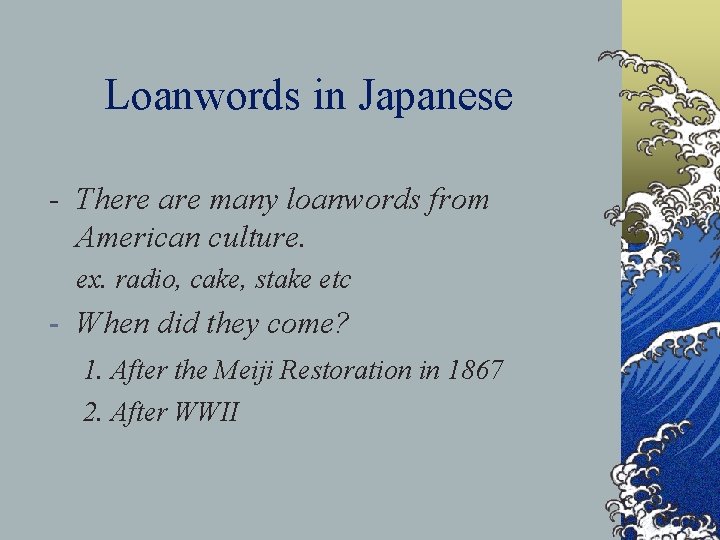 Loanwords in Japanese

- There are many loanwords from American culture.

ex. radio, cake, stake etc

- When did they come?

1. After the Meiji Restoration in 1867

2. After WWII